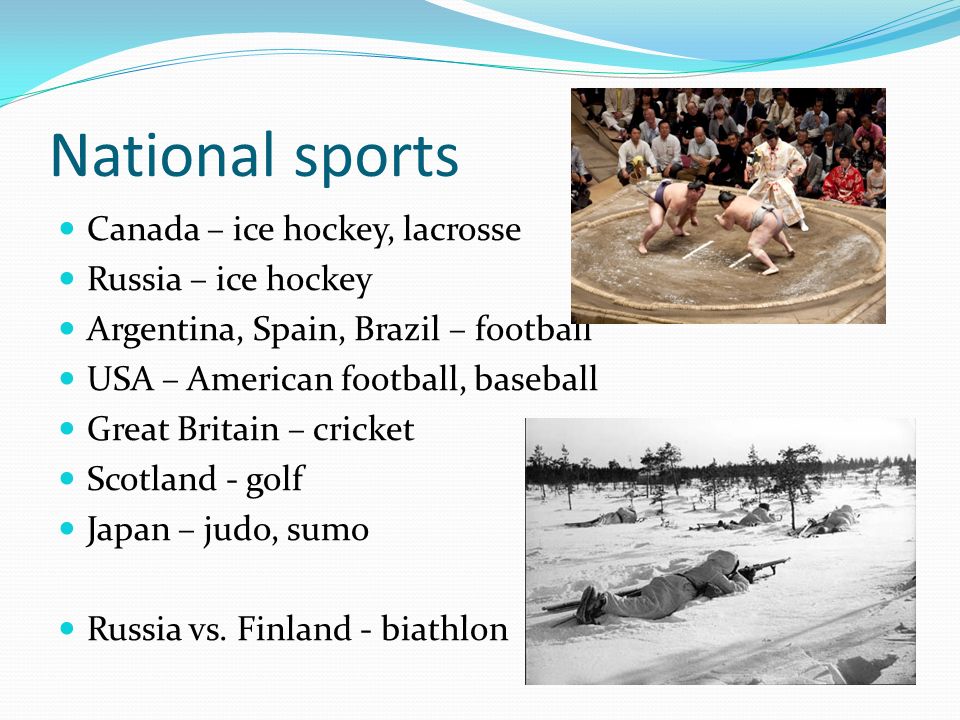 National sports

- Canada – ice hockey, lacrosse
- Russia – ice hockey
- Argentina, Spain, Brazil – football
- USA – American football, baseball
- Great Britain – cricket
- Scotland - golf
- Japan – judo, sumo

- Russia vs. Finland - biathlon